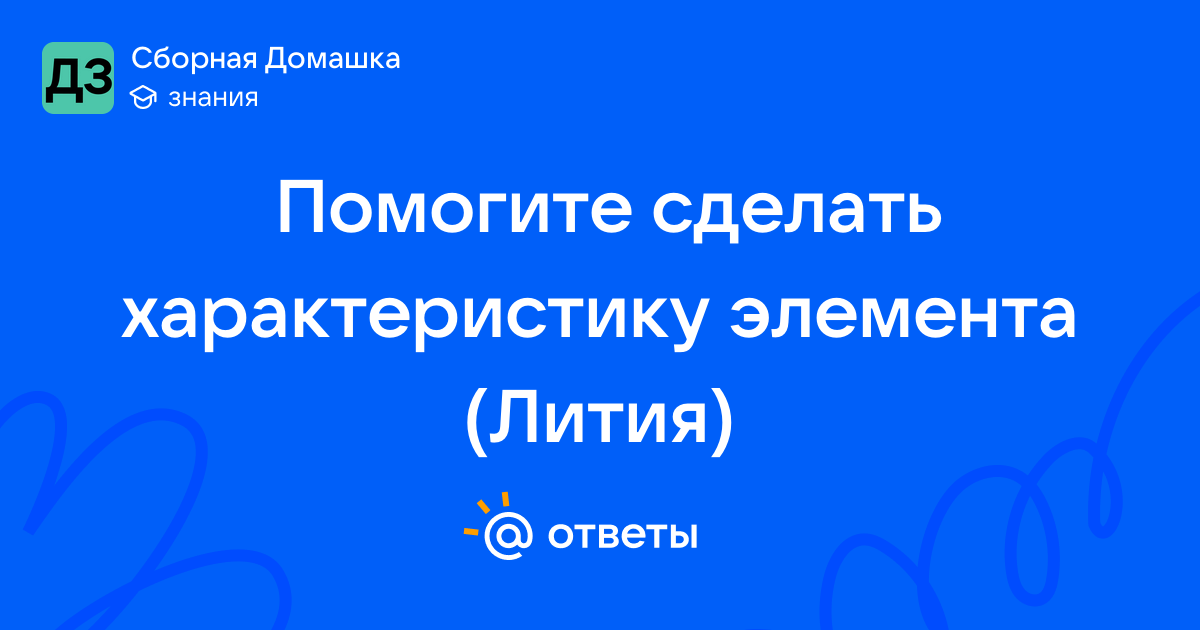 ДЗ
Сборная Домашка
знания

Помогите сделать характеристику элемента (Лития)

@ ответы